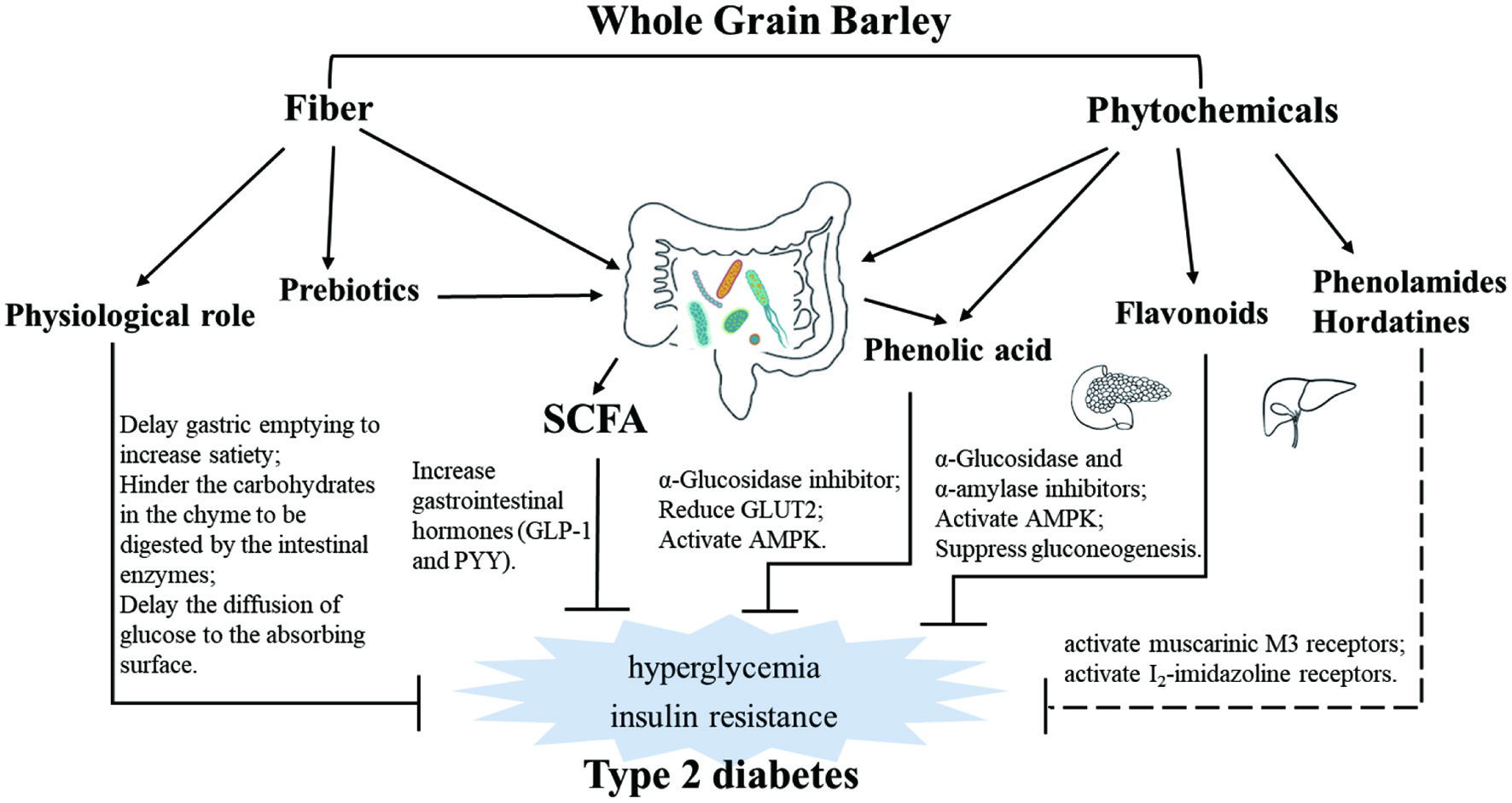 Whole Grain Barley

Fiber

Phytochemicals

Physiological role

Prebiotics

Phenolic acid

Flavonoids

Phenolamides
Hordatines

SCFA

Delay gastric emptying to increase satiety;
Hinder the carbohydrates in the chyme to be digested by the intestinal enzymes;
Delay the diffusion of glucose to the absorbing surface.

Increase gastrointestinal hormones (GLP-1 and PYY).

α-Glucosidase inhibitor;
Reduce GLUT2;
Activate AMPK.

α-Glucosidase and α-amylase inhibitors;
Activate AMPK;
Suppress gluconeogenesis.

activate muscarinic M3 receptors;
activate $I_2$-imidazoline receptors.

hyperglycemia
insulin resistance

Type 2 diabetes